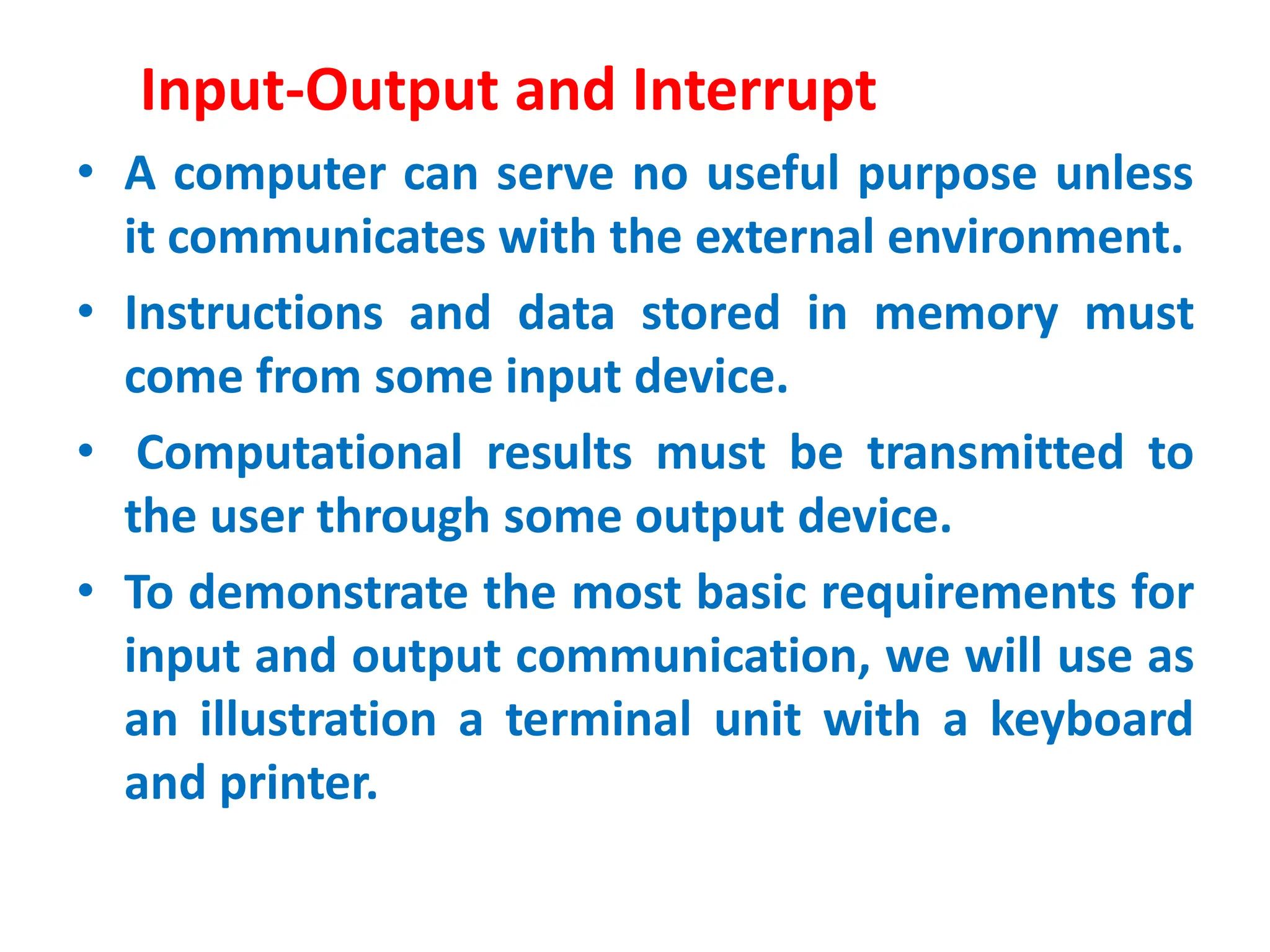 Input-Output and Interrupt

• A computer can serve no useful purpose unless it communicates with the external environment.

• Instructions and data stored in memory must come from some input device.

• Computational results must be transmitted to the user through some output device.

• To demonstrate the most basic requirements for input and output communication, we will use as an illustration a terminal unit with a keyboard and printer.